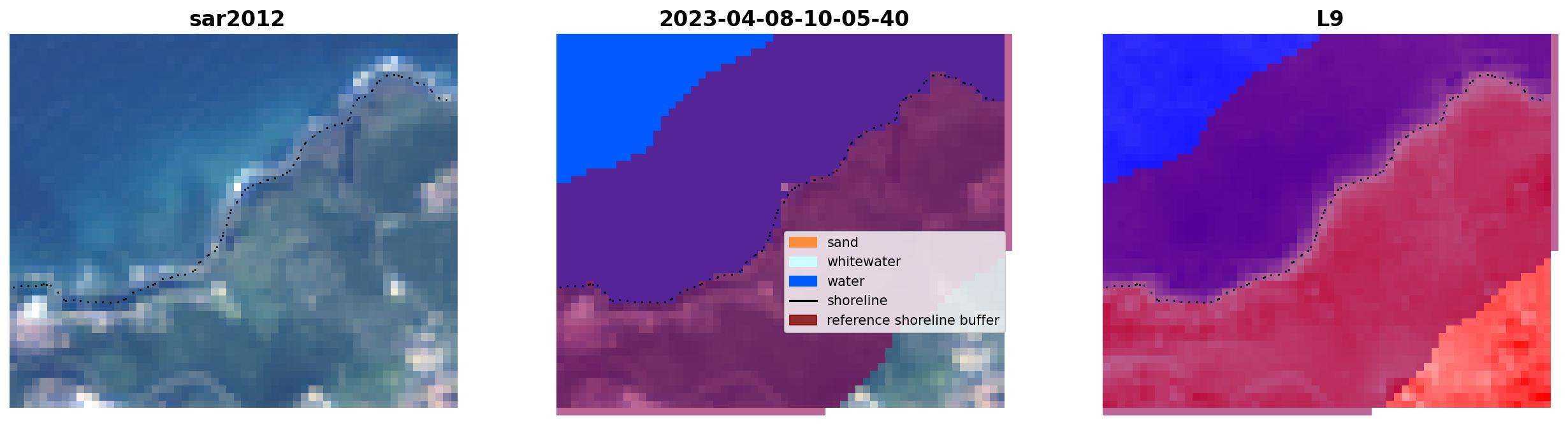 sar2012

2023-04-08-10-05-40

sand
whitewater
water
shoreline
reference shoreline buffer

L9